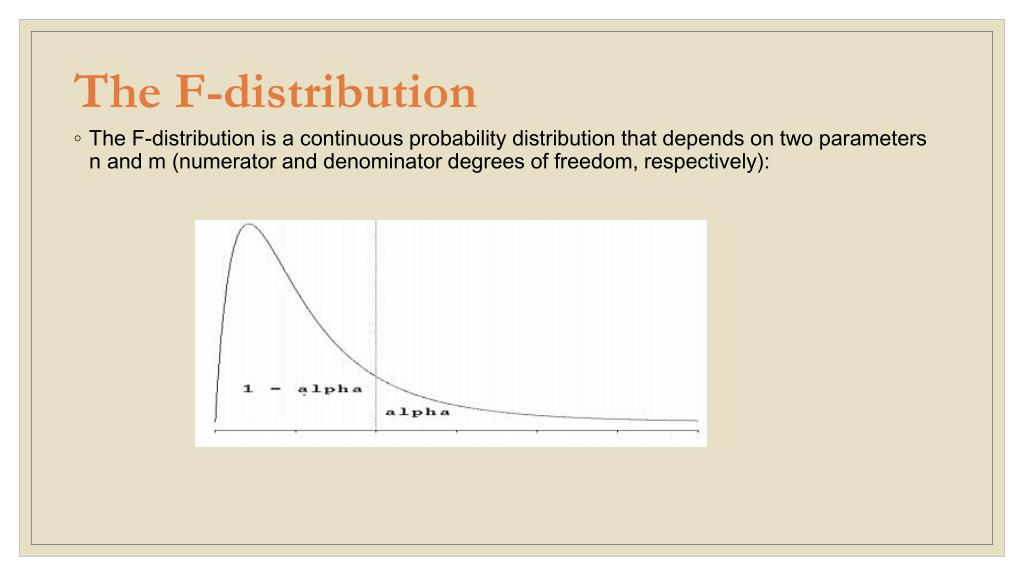 The F-distribution

◦ The F-distribution is a continuous probability distribution that depends on two parameters n and m (numerator and denominator degrees of freedom, respectively):

1 - alpha

alpha